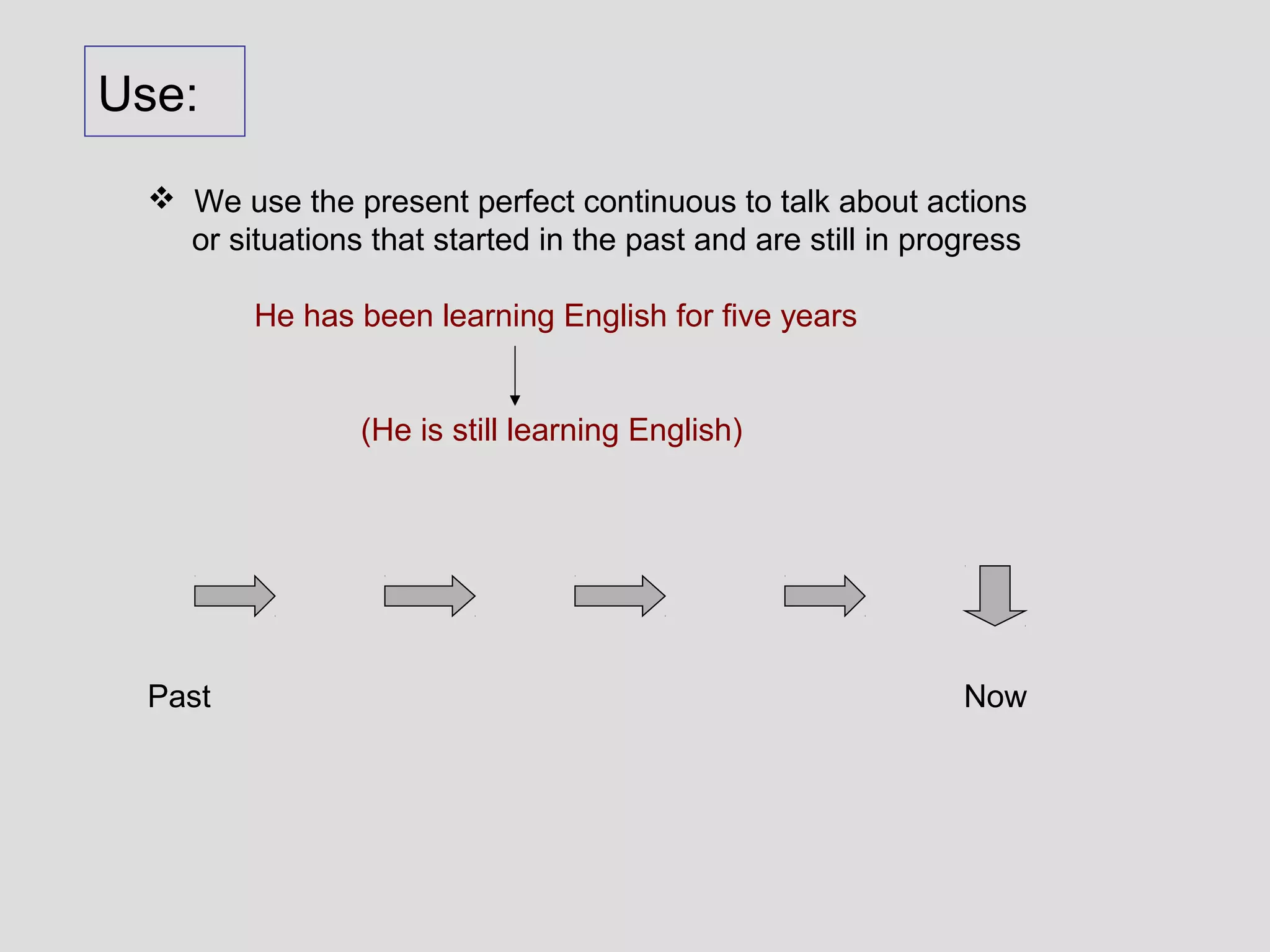 Use:

❖ We use the present perfect continuous to talk about actions or situations that started in the past and are still in progress

He has been learning English for five years

(He is still learning English)

Past

Now